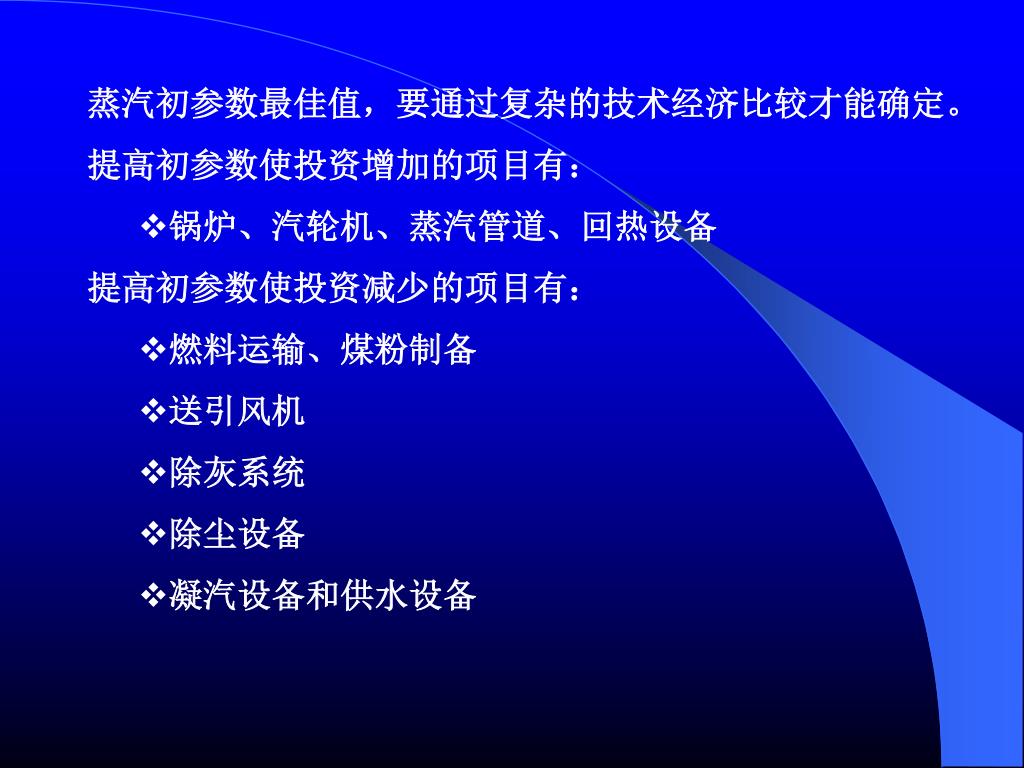 蒸汽初参数最佳值，要通过复杂的技术经济比较才能确定。

提高初参数使投资增加的项目有：

❖锅炉、汽轮机、蒸汽管道、回热设备

提高初参数使投资减少的项目有：

❖燃料运输、煤粉制备

❖送引风机

❖除灰系统

❖除尘设备

❖凝汽设备和供水设备